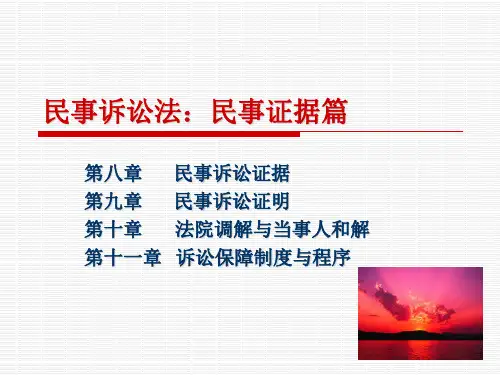 民事诉讼法：民事证据篇

第八章　民事诉讼证据
第九章　民事诉讼证明
第十章　法院调解与当事人和解
第十一章　诉讼保障制度与程序